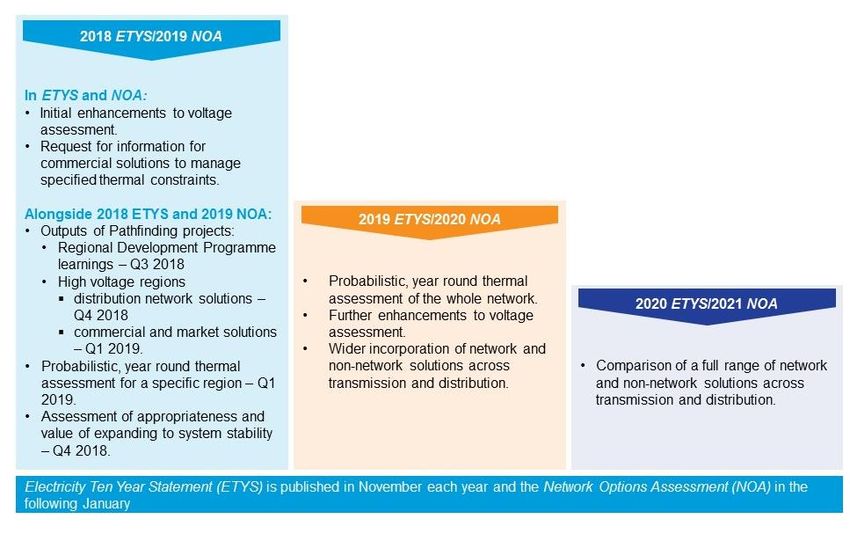 2018 ETYS/2019 NOA

In ETYS and NOA:
• Initial enhancements to voltage assessment.
• Request for information for commercial solutions to manage specified thermal constraints.

Alongside 2018 ETYS and 2019 NOA:
• Outputs of Pathfinding projects:
  • Regional Development Programme learnings – Q3 2018
  • High voltage regions
    ▪ distribution network solutions – Q4 2018
    ▪ commercial and market solutions – Q1 2019.
• Probabilistic, year round thermal assessment for a specific region – Q1 2019.
• Assessment of appropriateness and value of expanding to system stability – Q4 2018.

2019 ETYS/2020 NOA

• Probabilistic, year round thermal assessment of the whole network.
• Further enhancements to voltage assessment.
• Wider incorporation of network and non-network solutions across transmission and distribution.

2020 ETYS/2021 NOA

• Comparison of a full range of network and non-network solutions across transmission and distribution.

Electricity Ten Year Statement (ETYS) is published in November each year and the Network Options Assessment (NOA) in the following January